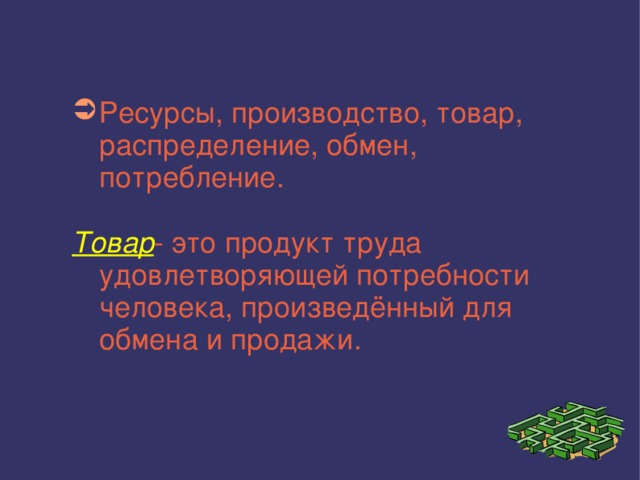 Ресурсы, производство, товар, распределение, обмен, потребление.

Товар- это продукт труда удовлетворяющей потребности человека, произведённый для обмена и продажи.